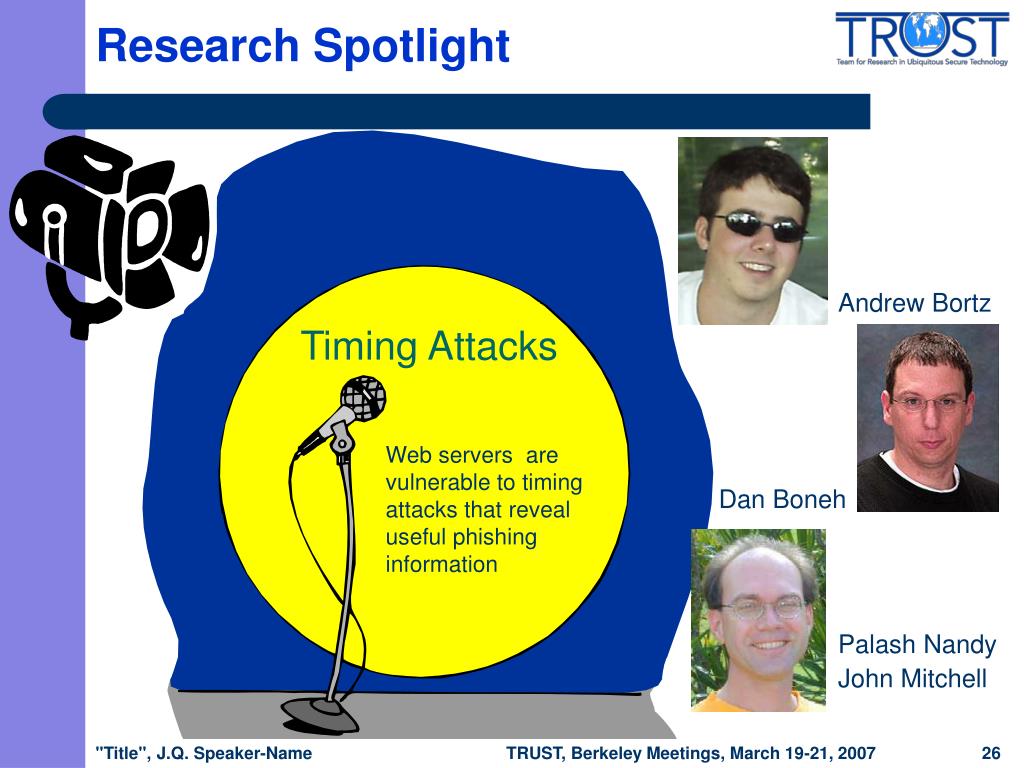 Research Spotlight

TRUST
Team for Research in Ubiquitous Secure Technology

Timing Attacks

Web servers are vulnerable to timing attacks that reveal useful phishing information

Andrew Bortz

Dan Boneh

Palash Nandy
John Mitchell

"Title", J.Q. Speaker-Name

TRUST, Berkeley Meetings, March 19-21, 2007

26